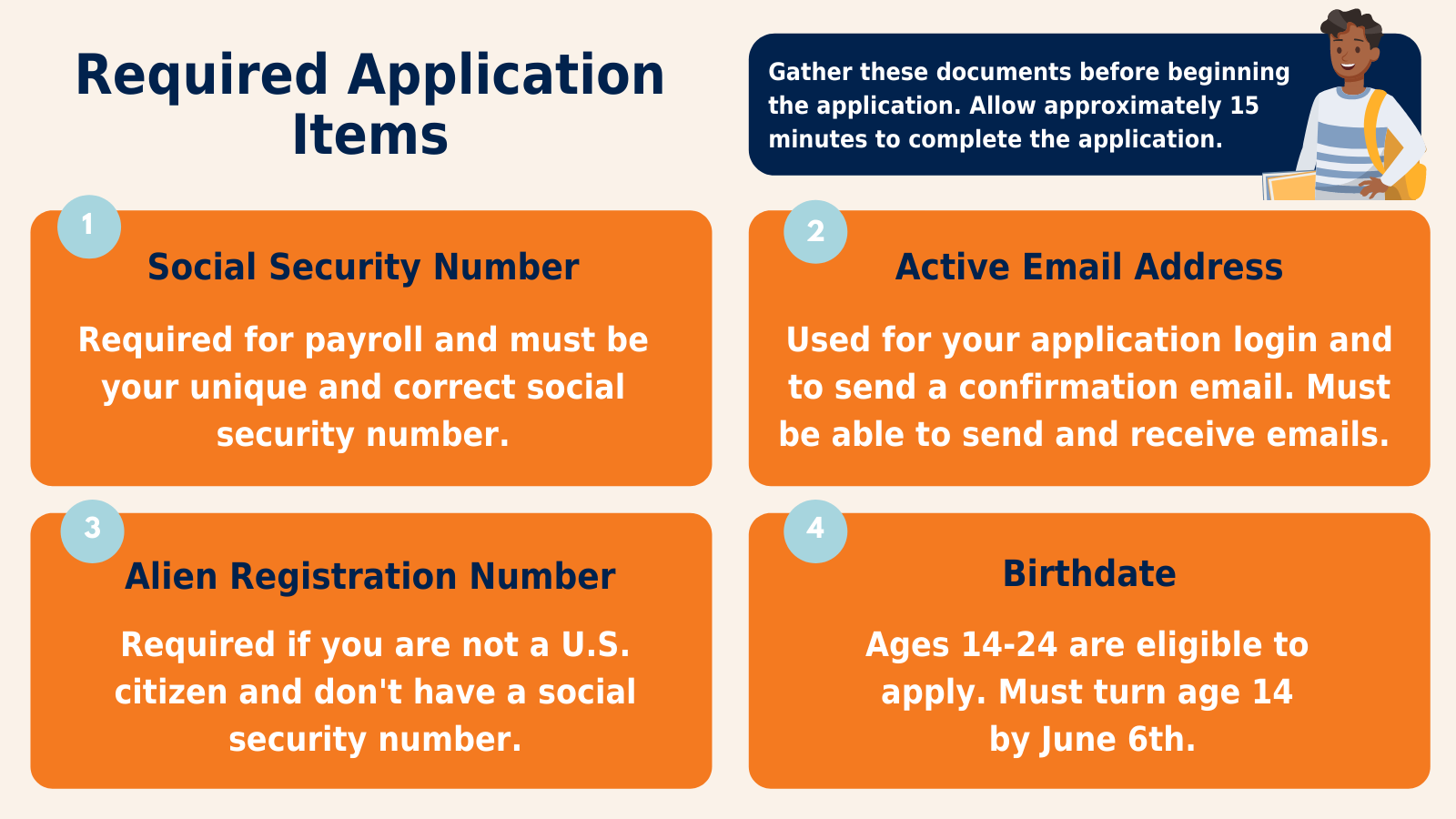 Required Application Items

Gather these documents before beginning the application. Allow approximately 15 minutes to complete the application.

1

Social Security Number

Required for payroll and must be your unique and correct social security number.

2

Active Email Address

Used for your application login and to send a confirmation email. Must be able to send and receive emails.

3

Alien Registration Number

Required if you are not a U.S. citizen and don't have a social security number.

4

Birthdate

Ages 14-24 are eligible to apply. Must turn age 14 by June 6th.